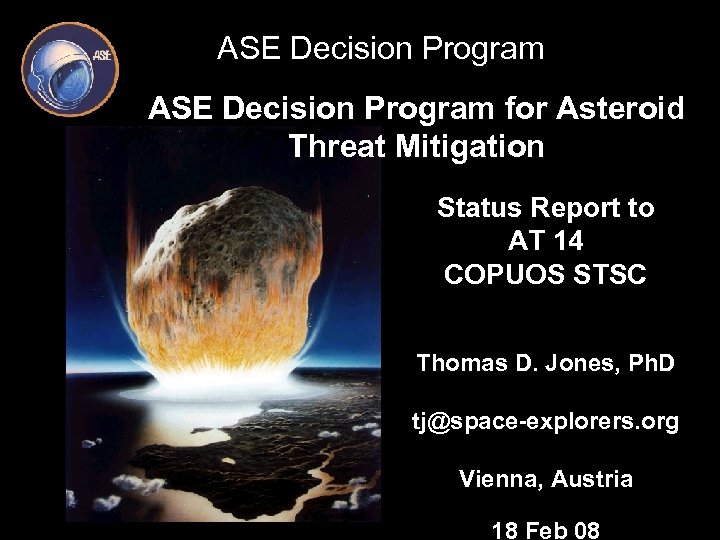 ASE

ASE Decision Program

ASE Decision Program for Asteroid Threat Mitigation

Status Report to AT 14 COPUOS STSC

Thomas D. Jones, PhD

tj@space-explorers.org

Vienna, Austria

18 Feb 08